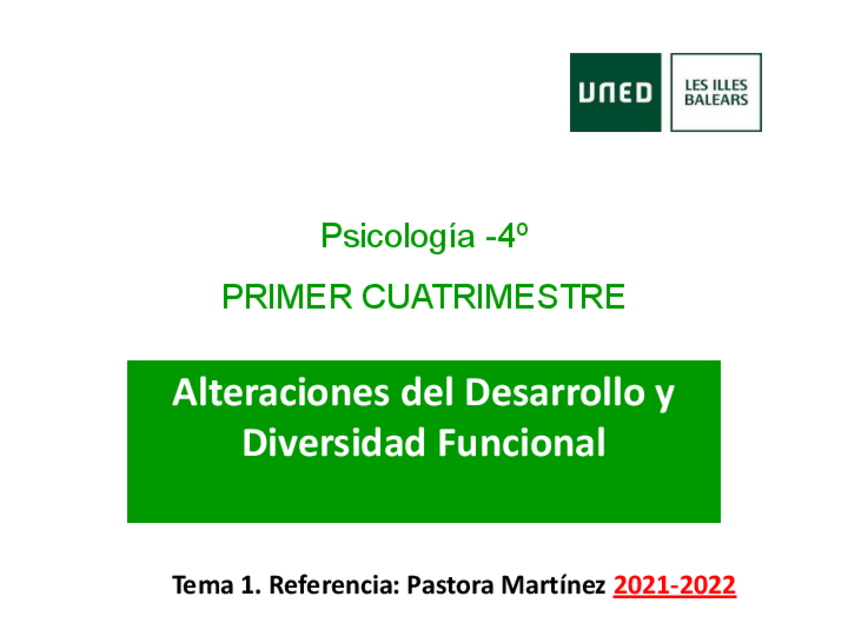 UNED

LES ILLES BALEARS

Psicología -4º

PRIMER CUATRIMESTRE

Alteraciones del Desarrollo y Diversidad Funcional

Tema 1. Referencia: Pastora Martínez 2021-2022